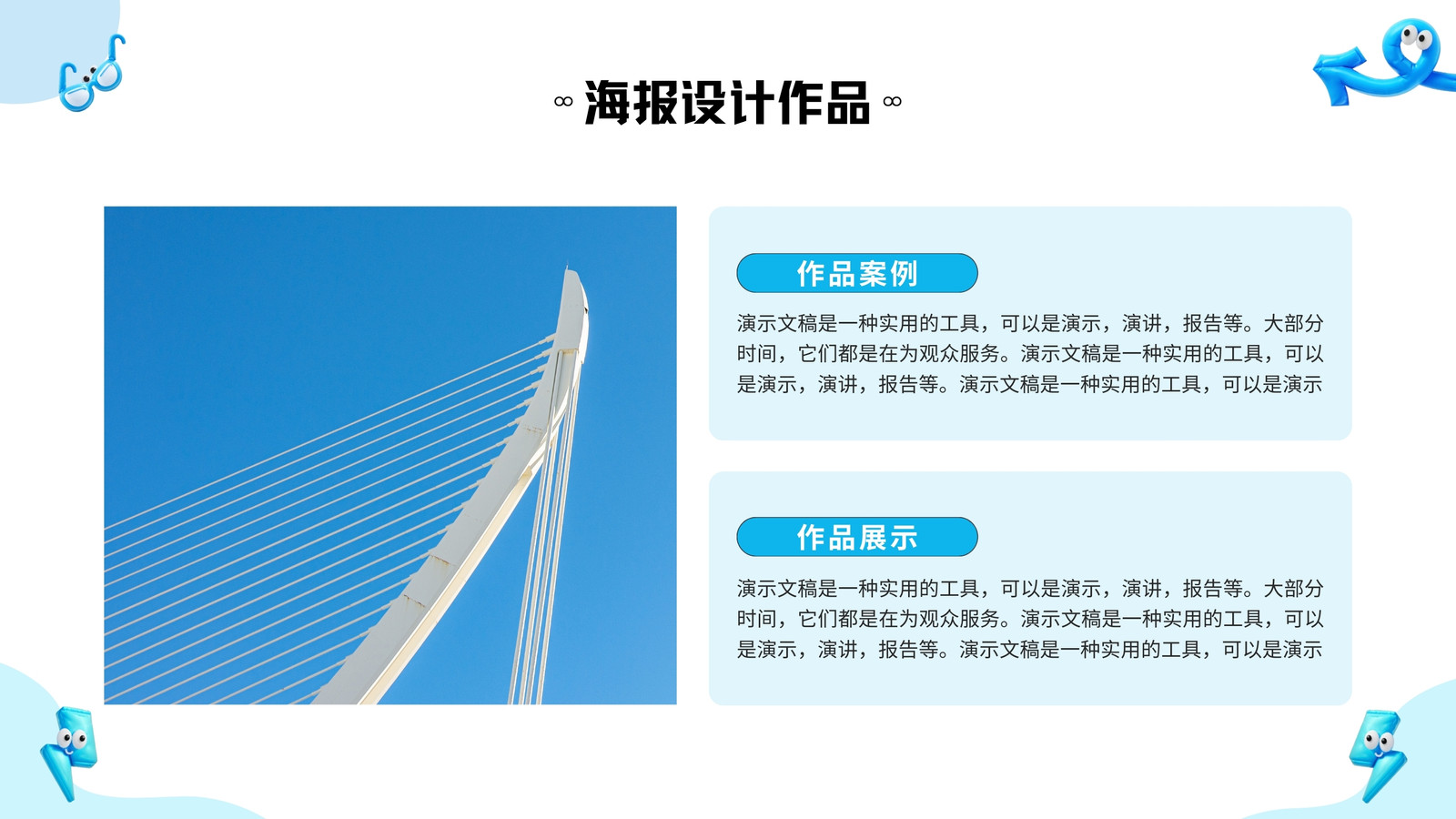 海报设计作品

作品案例

演示文稿是一种实用的工具，可以是演示，演讲，报告等。大部分时间，它们都是在为观众服务。演示文稿是一种实用的工具，可以是演示，演讲，报告等。演示文稿是一种实用的工具，可以是演示

作品展示

演示文稿是一种实用的工具，可以是演示，演讲，报告等。大部分时间，它们都是在为观众服务。演示文稿是一种实用的工具，可以是演示，演讲，报告等。演示文稿是一种实用的工具，可以是演示